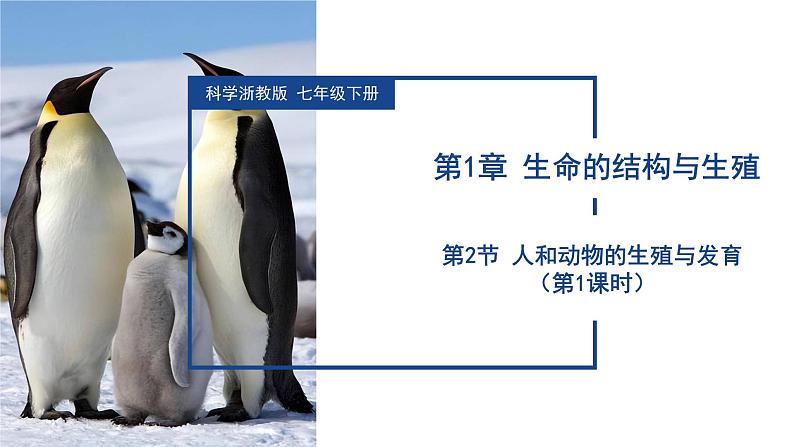 科学浙教版 七年级下册

第1章 生命的结构与生殖

第2节 人和动物的生殖与发育
（第1课时）